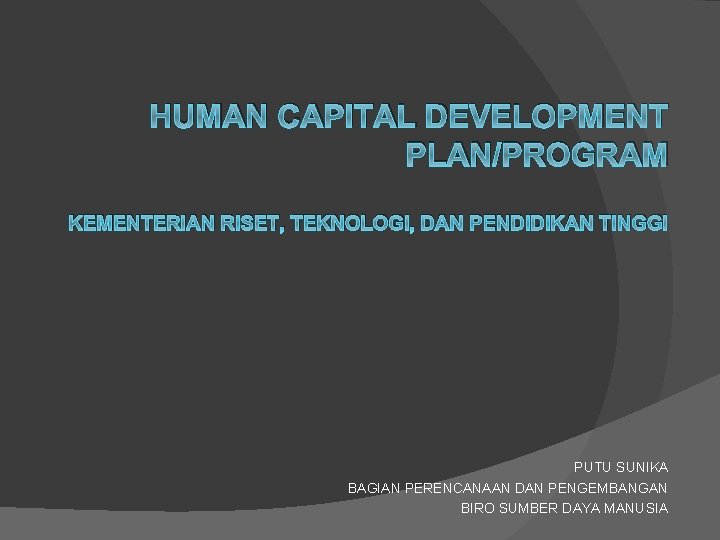 HUMAN CAPITAL DEVELOPMENT PLAN/PROGRAM

KEMENTERIAN RISET, TEKNOLOGI, DAN PENDIDIKAN TINGGI

PUTU SUNIKA
BAGIAN PERENCANAAN DAN PENGEMBANGAN
BIRO SUMBER DAYA MANUSIA